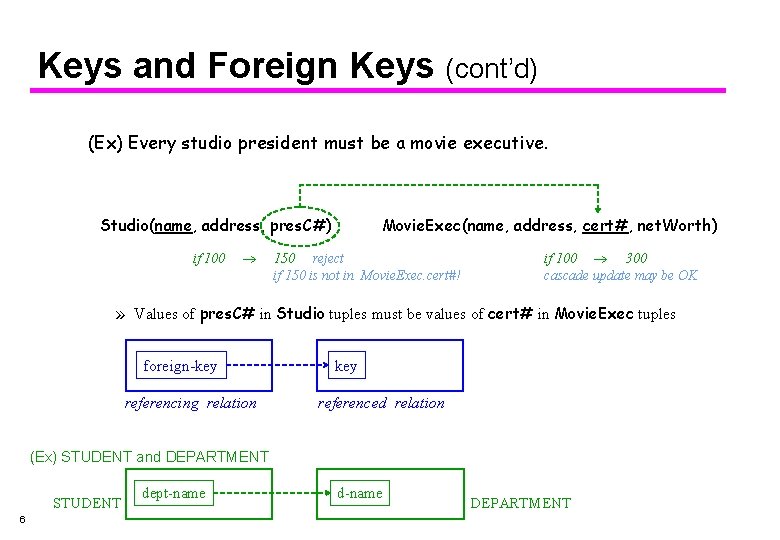 Keys and Foreign Keys (cont'd)

(Ex) Every studio president must be a movie executive.

Studio(name, address, presC#)

MovieExec(name, address, cert#, netWorth)

if 100 → 150 reject
if 150 is not in MovieExec.cert#!

if 100 → 300
cascade update may be OK

» Values of presC# in Studio tuples must be values of cert# in MovieExec tuples

foreign-key

key

referencing relation

referenced relation

(Ex) STUDENT and DEPARTMENT

STUDENT

dept-name

d-name

DEPARTMENT

6